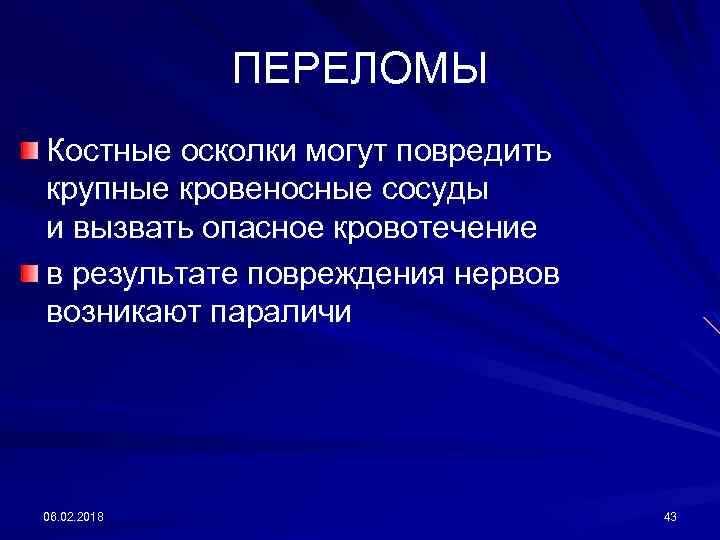 ПЕРЕЛОМЫ

Костные осколки могут повредить крупные кровеносные сосуды и вызвать опасное кровотечение

в результате повреждения нервов возникают параличи

08.02.2018

43